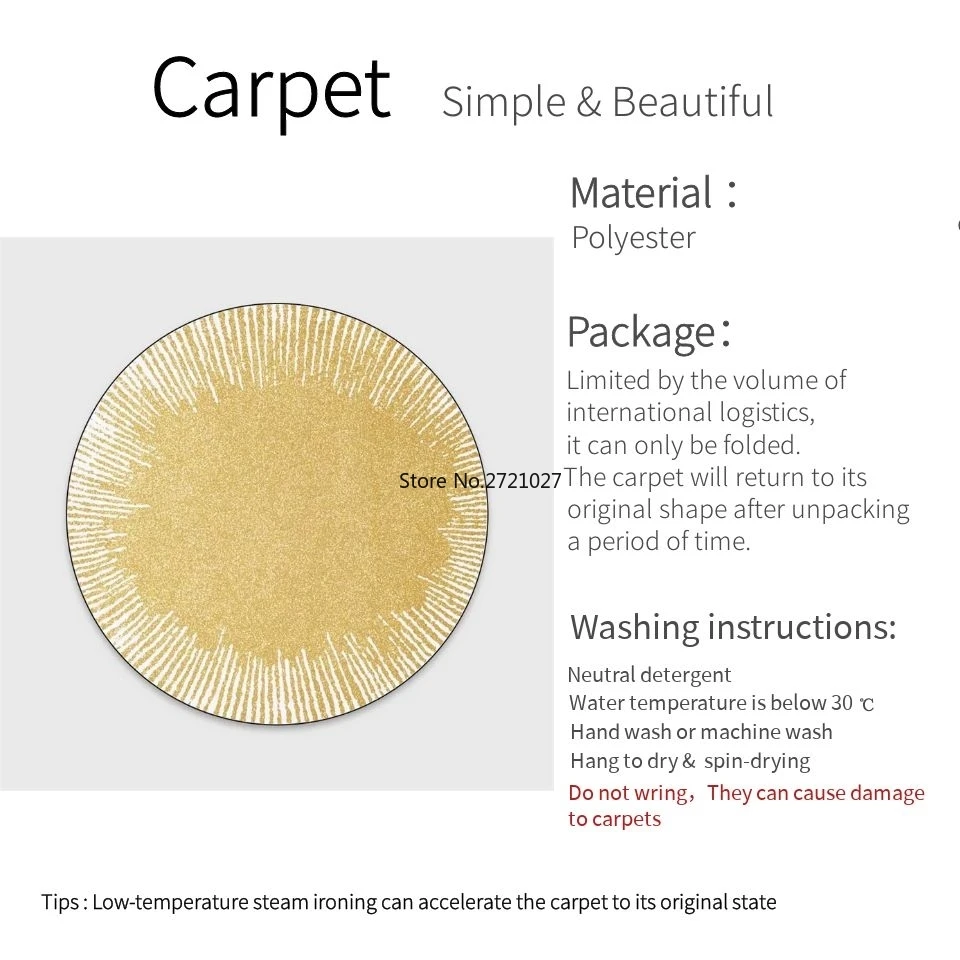 Carpet Simple & Beautiful

Material：
Polyester

Package：
Limited by the volume of international logistics, it can only be folded. The carpet will return to its original shape after unpacking a period of time.

Store No.2721027

Washing instructions:

Neutral detergent
Water temperature is below 30 ℃
Hand wash or machine wash
Hang to dry & spin-drying
Do not wring，They can cause damage to carpets

Tips : Low-temperature steam ironing can accelerate the carpet to its original state